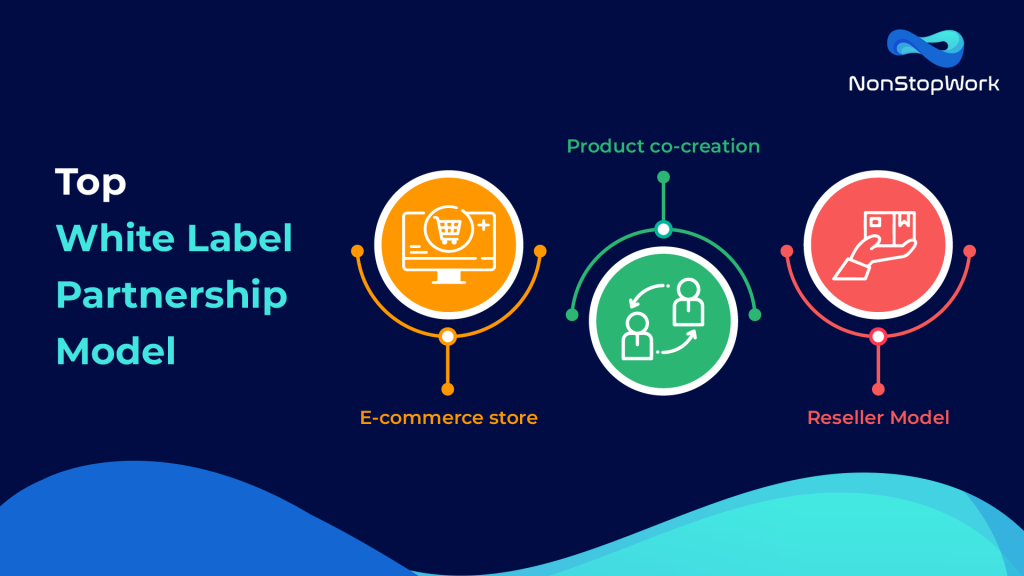 NonStopWork

Top
White Label
Partnership
Model

Product co-creation

E-commerce store

Reseller Model